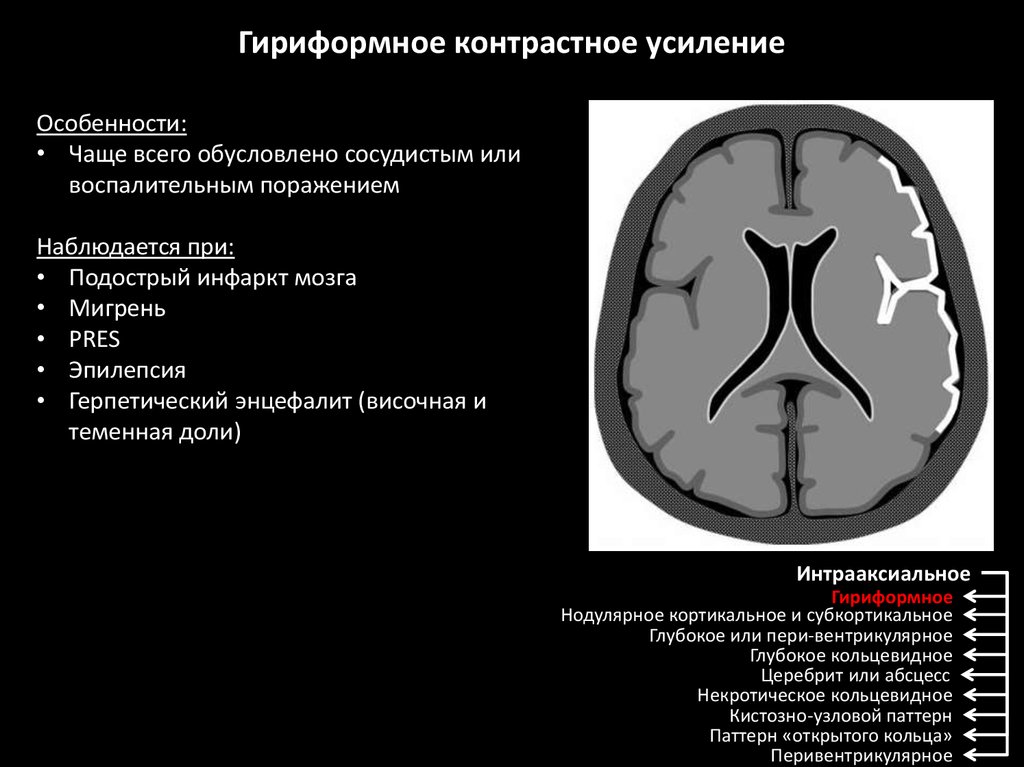 Гириформное контрастное усиление

Особенности:
• Чаще всего обусловлено сосудистым или воспалительным поражением

Наблюдается при:
• Подострый инфаркт мозга
• Мигрень
• PRES
• Эпилепсия
• Герпетический энцефалит (височная и теменная доли)

Интрааксиальное
Гириформное
Нодулярное кортикальное и субкортикальное
Глубокое или пери-вентрикулярное
Глубокое кольцевидное
Церебрит или абсцесс
Некротическое кольцевидное
Кистозно-узловой паттерн
Паттерн «открытого кольца»
Перивентрикулярное